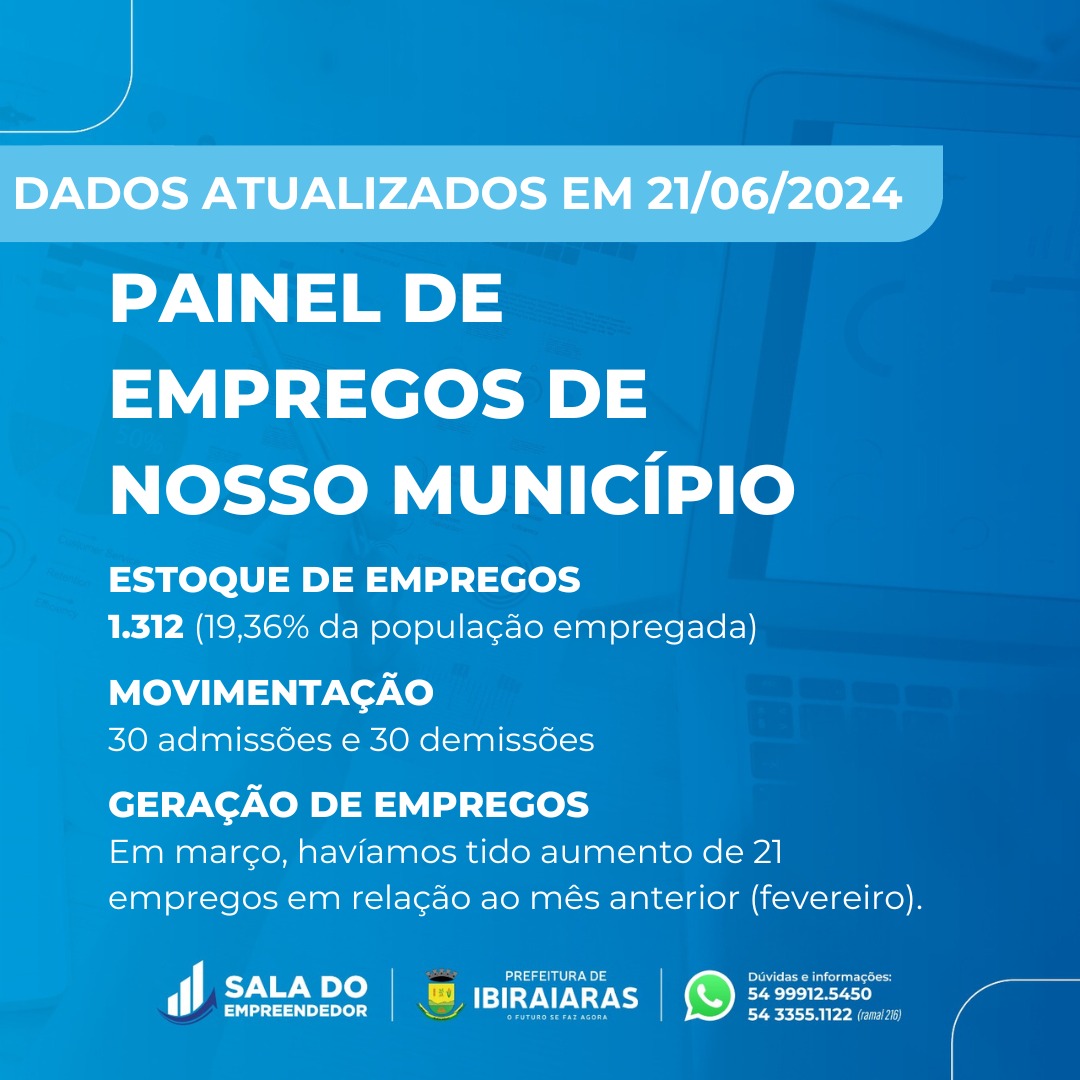 DADOS ATUALIZADOS EM 21/06/2024

PAINEL DE EMPREGOS DE NOSSO MUNICÍPIO

ESTOQUE DE EMPREGOS
1.312 (19,36% da população empregada)

MOVIMENTAÇÃO
30 admissões e 30 demissões

GERAÇÃO DE EMPREGOS
Em março, havíamos tido aumento de 21 empregos em relação ao mês anterior (fevereiro).

SALA DO EMPREENDEDOR

PREFEITURA DE
IBIRAIARAS
O FUTURO SE FAZ AGORA

Dúvidas e informações:
54 99912.5450
54 3355.1122 (ramal 216)